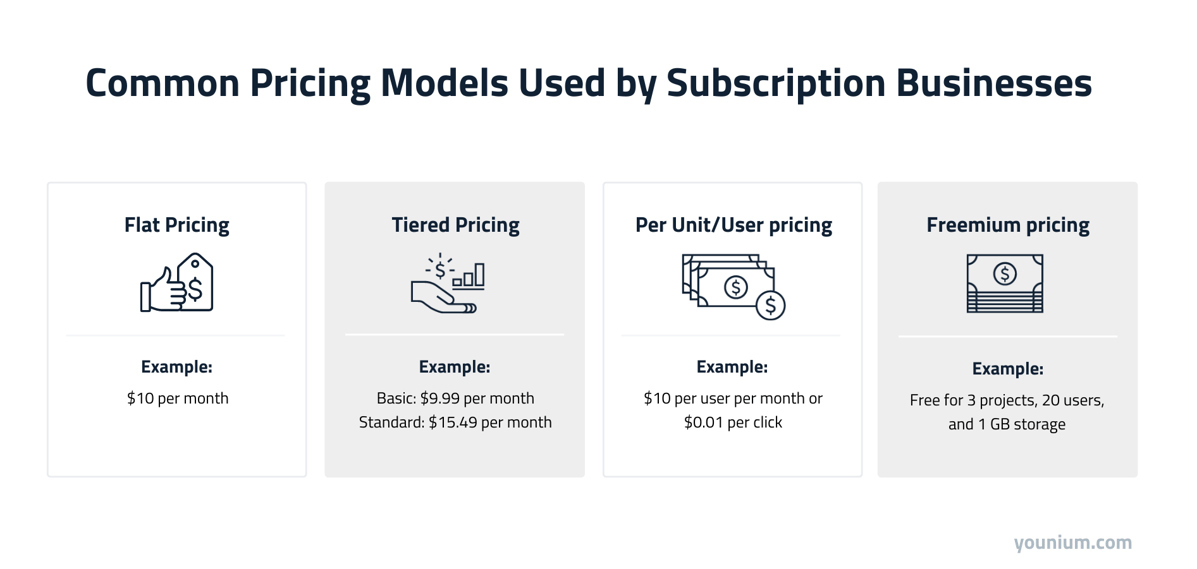 Common Pricing Models Used by Subscription Businesses

Flat Pricing

Example:

\$10 per month

Tiered Pricing

Example:

Basic: \$9.99 per month
Standard: \$15.49 per month

Per Unit/User pricing

Example:

\$10 per user per month or \$0.01 per click

Freemium pricing

Example:

Free for 3 projects, 20 users, and 1 GB storage

younium.com